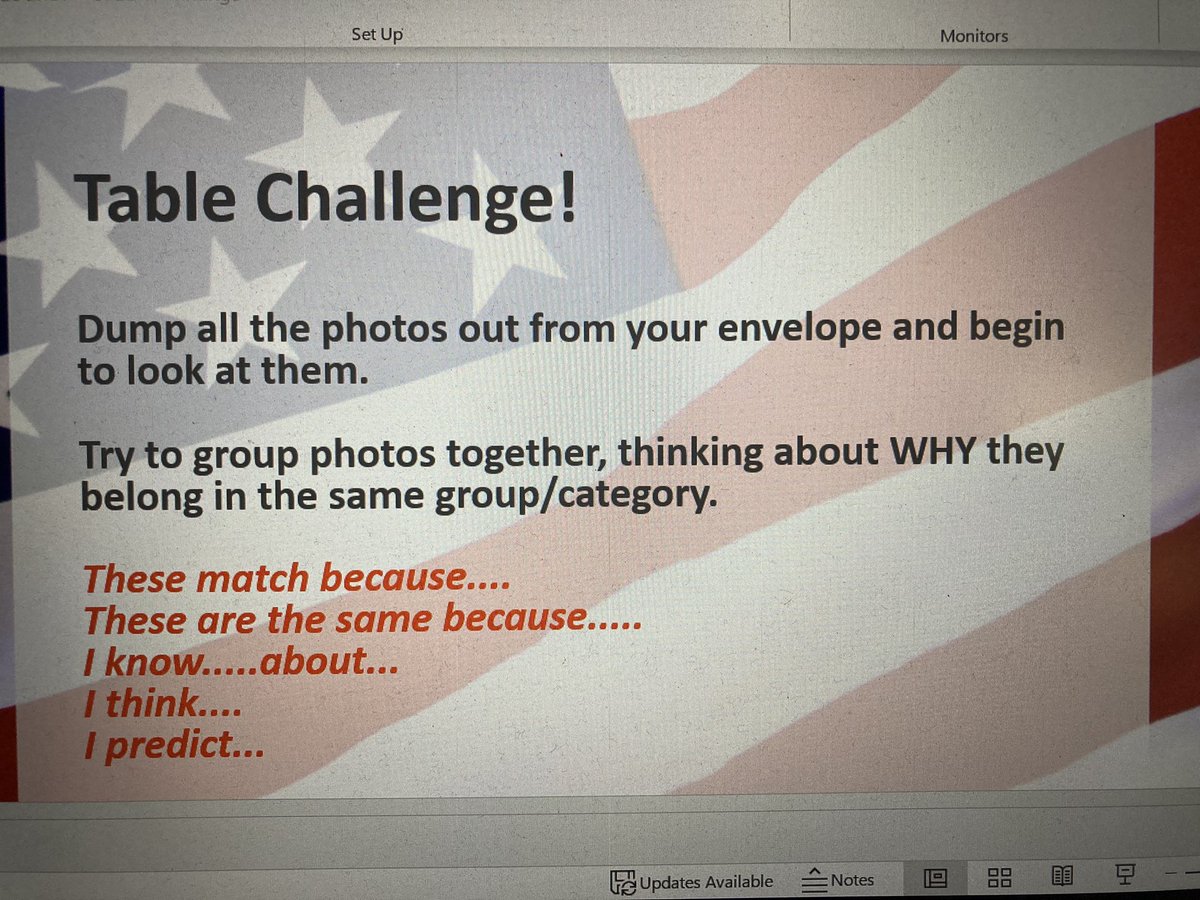 Set Up

Monitors

Table Challenge!

Dump all the photos out from your envelope and begin to look at them.

Try to group photos together, thinking about WHY they belong in the same group/category.

These match because....
These are the same because.....
I know.....about...
I think....
I predict...

Updates Available

Notes